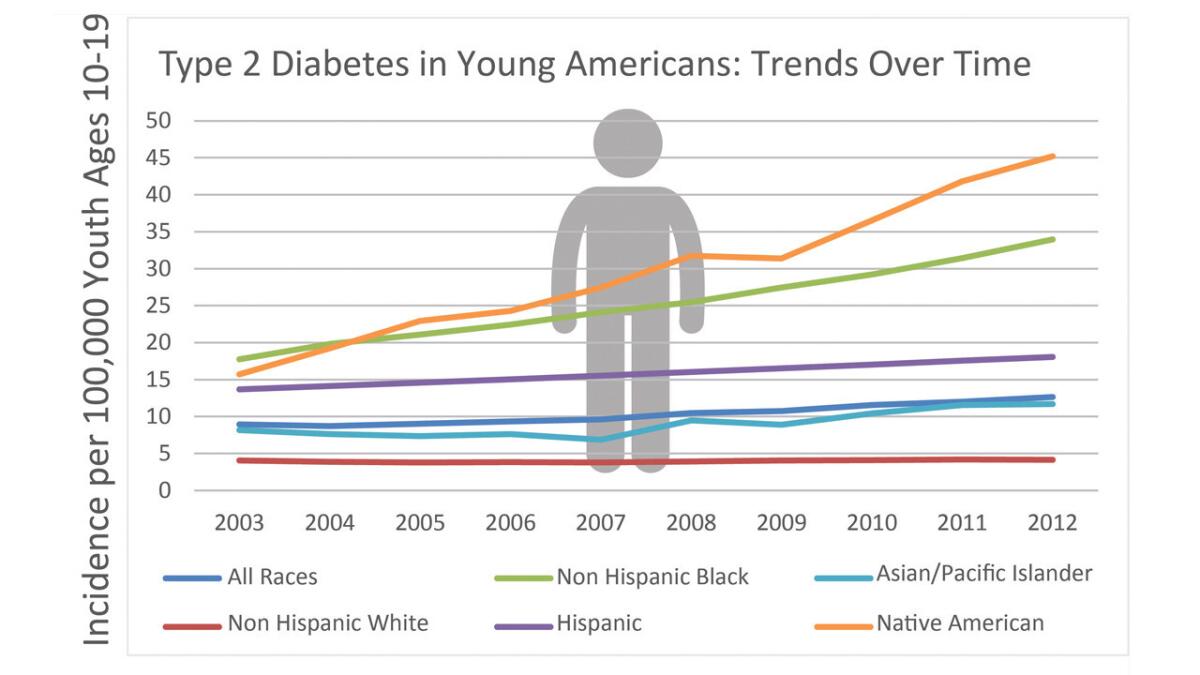 Type 2 Diabetes in Young Americans: Trends Over Time

Incidence per 100,000 Youth Ages 10-19

50
45
40
35
30
25
20
15
10
5
0

2003 2004 2005 2006 2007 2008 2009 2010 2011 2012

All Races
Non Hispanic Black
Asian/Pacific Islander
Non Hispanic White
Hispanic
Native American